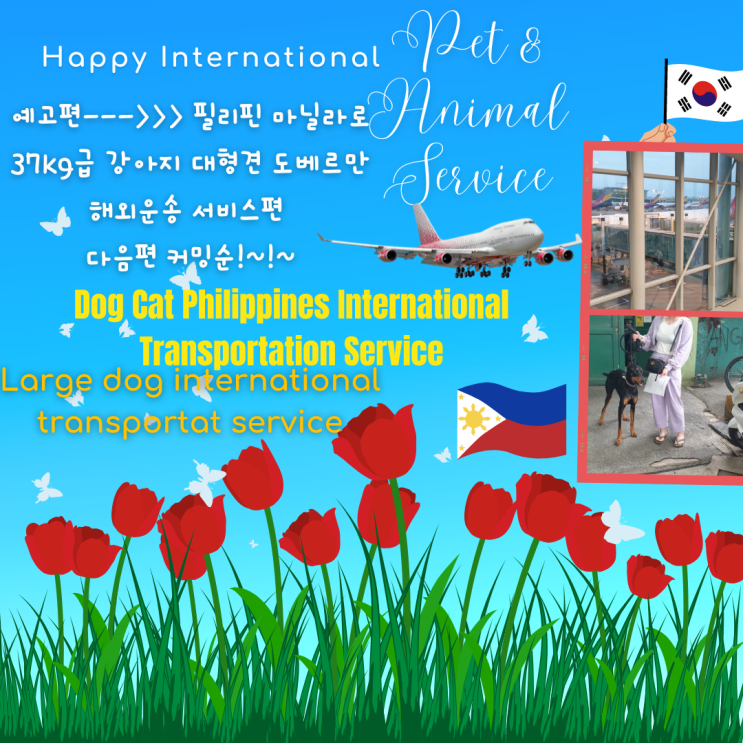 Happy International Pet & Animal Service

예고편--->>> 필리핀 마닐라로 37kg급 강아지 대형견 도베르만 해외운송 서비스편 다음편 커밍순!~!~

Dog Cat Philippines International Transportation Service

Large dog international transportat service